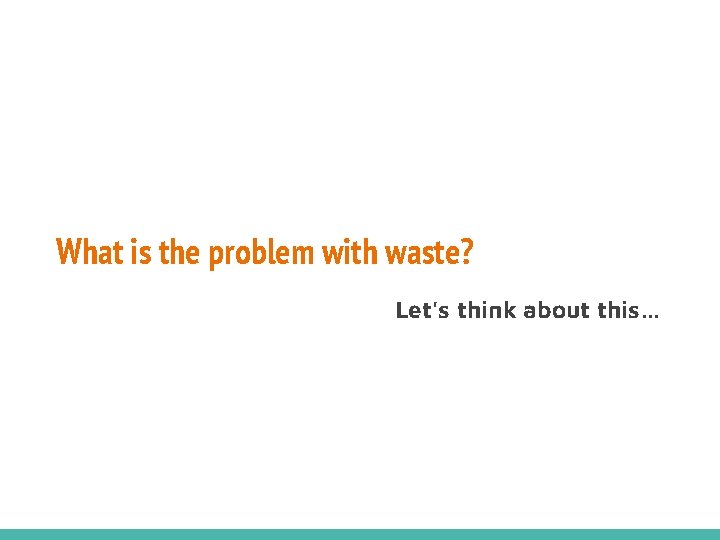 What is the problem with waste?

Let's think about this…